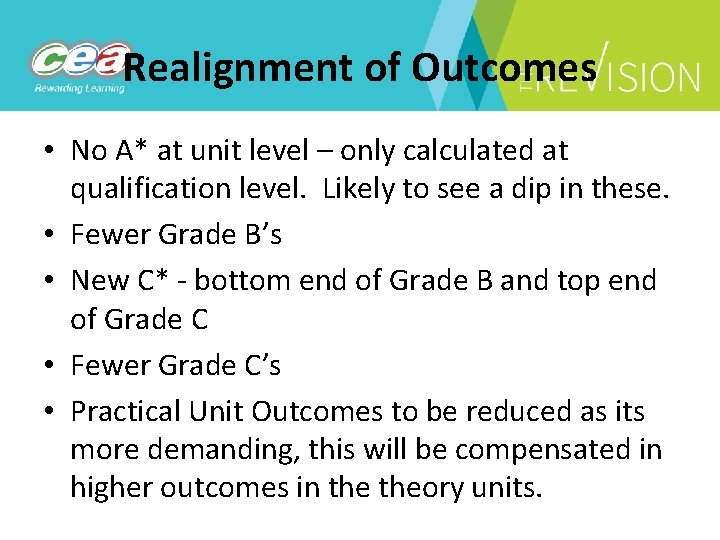 cea
Rewarding Learning

Realignment of Outcomes

REVISION

• No A* at unit level – only calculated at qualification level. Likely to see a dip in these.
• Fewer Grade B's
• New C* - bottom end of Grade B and top end of Grade C
• Fewer Grade C's
• Practical Unit Outcomes to be reduced as its more demanding, this will be compensated in higher outcomes in the theory units.